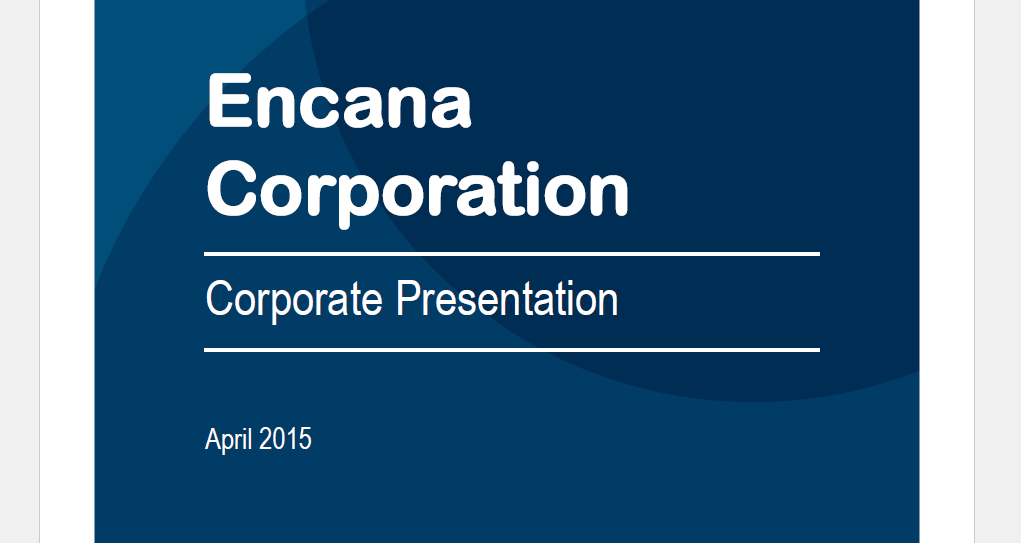 Encana Corporation

Corporate Presentation

April 2015